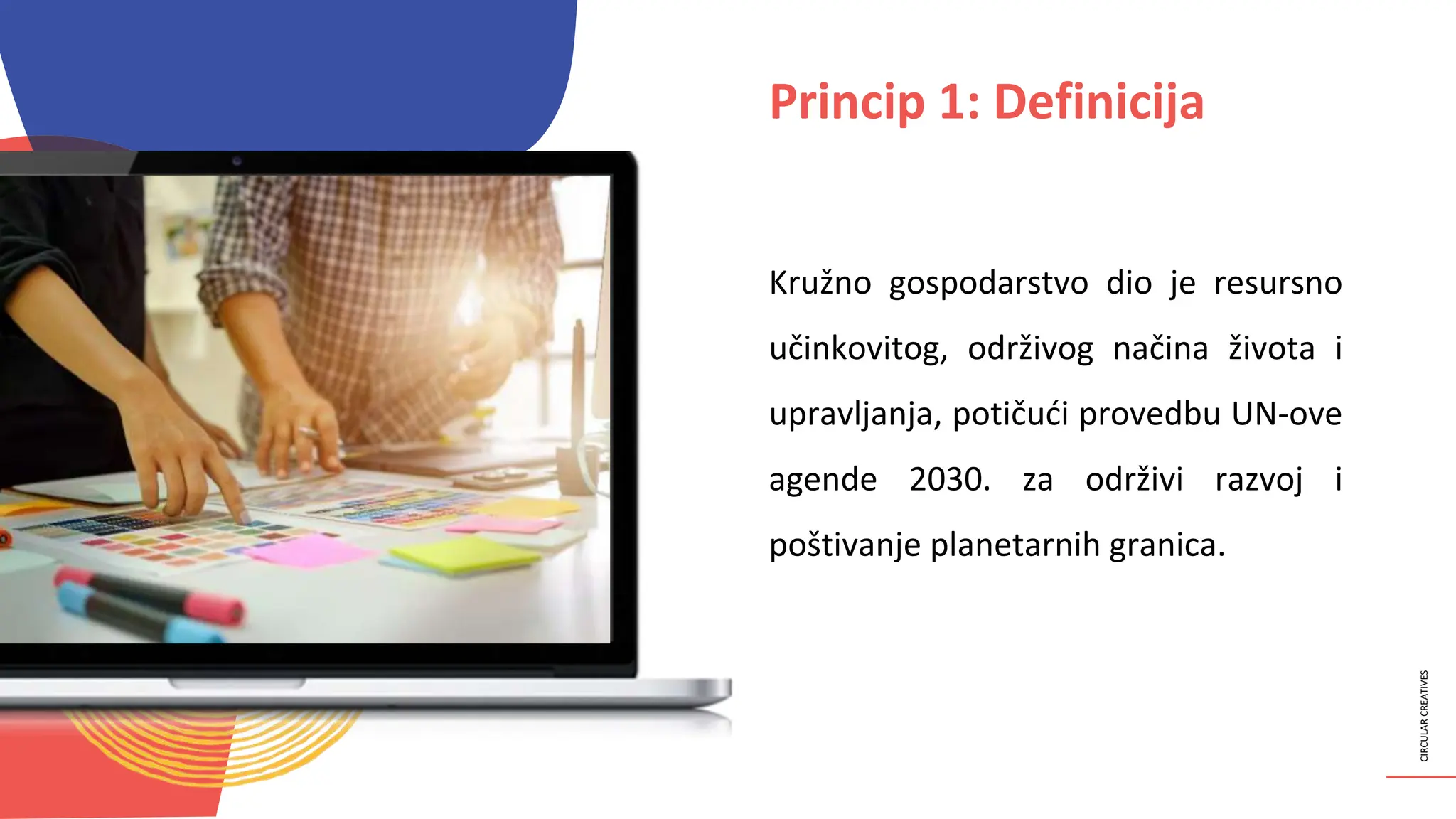 Princip 1: Definicija

Kružno gospodarstvo dio je resursno učinkovitog, održivog načina života i upravljanja, potičući provedbu UN-ove agende 2030. za održivi razvoj i poštivanje planetarnih granica.

CIRCULAR CREATIVES